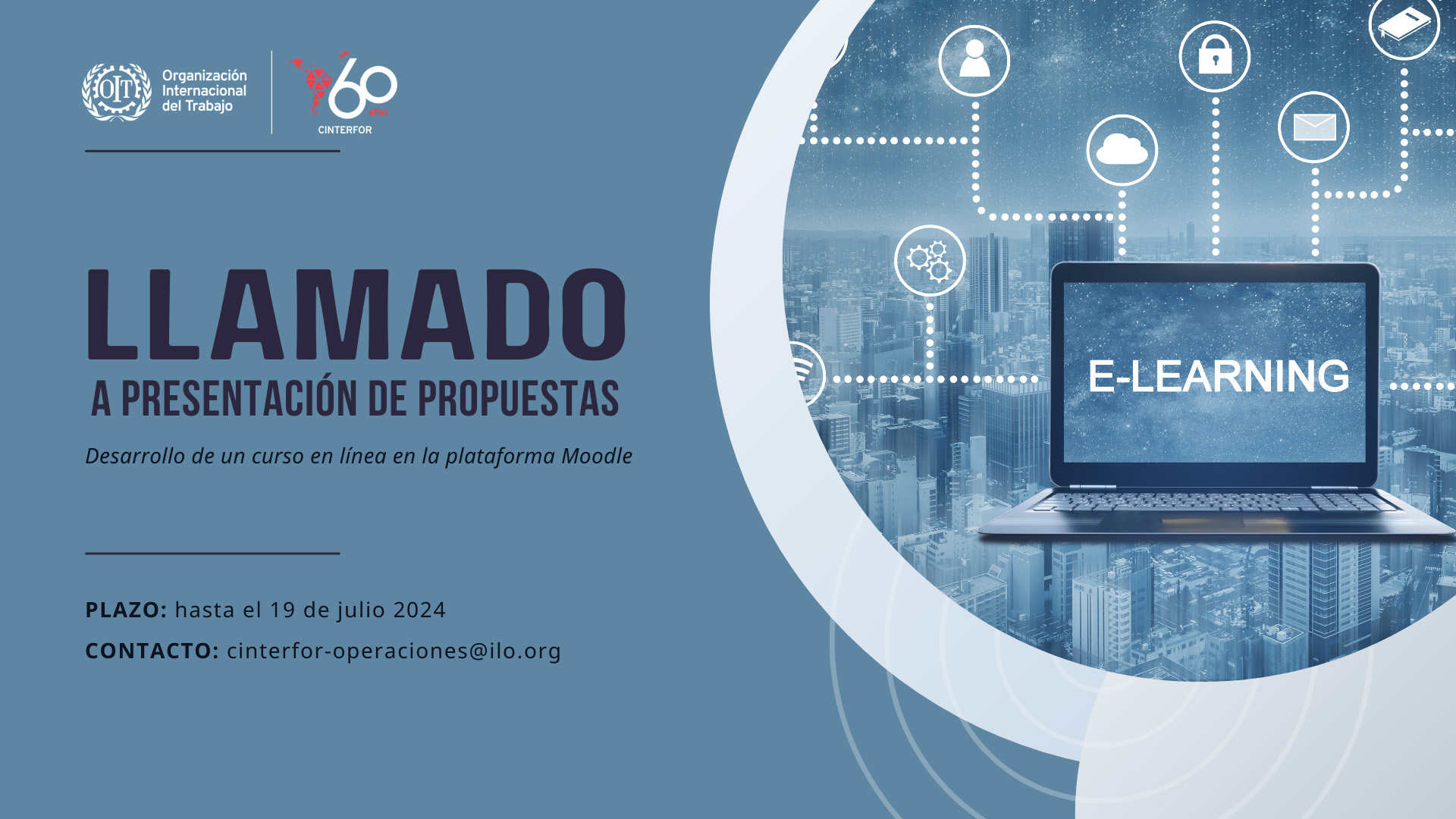 OIT Organización Internacional del Trabajo

60 años CINTERFOR

LLAMADO
A PRESENTACIÓN DE PROPUESTAS

Desarrollo de un curso en línea en la plataforma Moodle

PLAZO: hasta el 19 de julio 2024

CONTACTO: cinterfor-operaciones@ilo.org

E-LEARNING